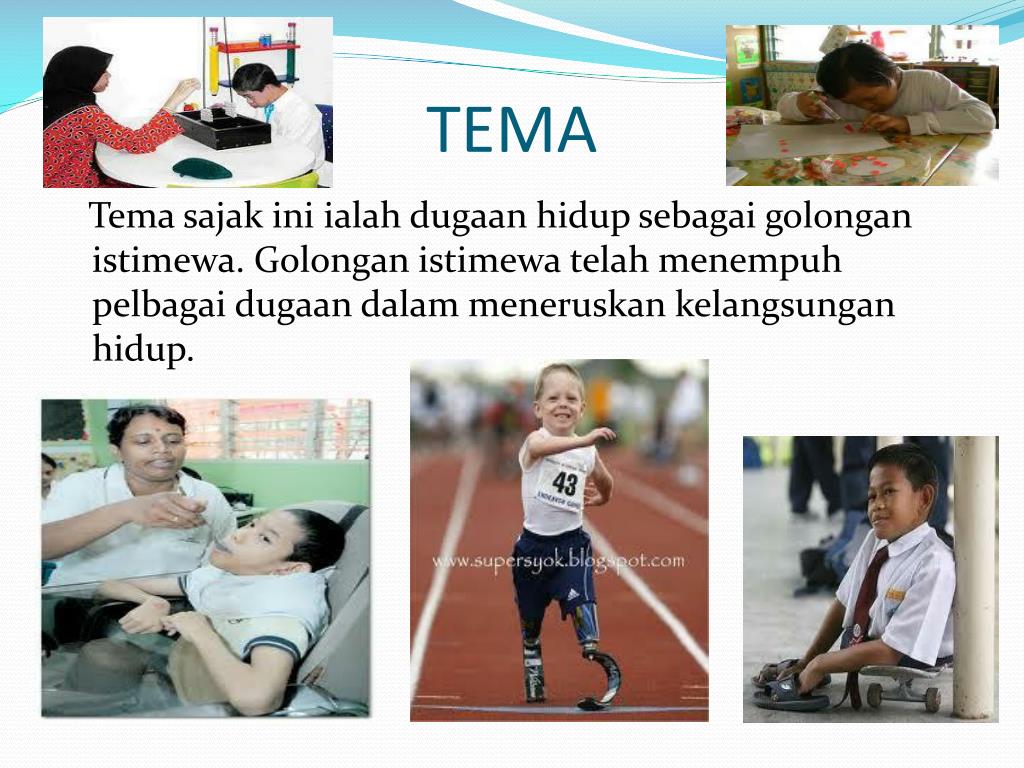 TEMA

Tema sajak ini ialah dugaan hidup sebagai golongan istimewa. Golongan istimewa telah menempuh pelbagai dugaan dalam meneruskan kelangsungan hidup.

43

www.supersyok.blogspot.com